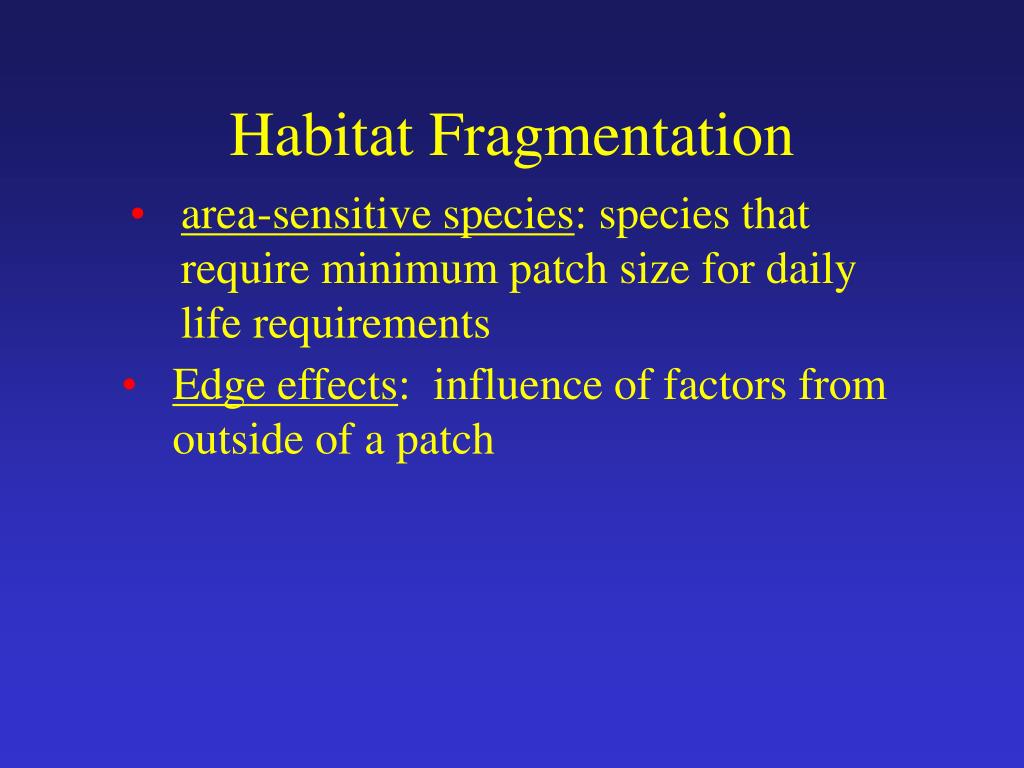 Habitat Fragmentation

• area-sensitive species: species that require minimum patch size for daily life requirements

• Edge effects:  influence of factors from outside of a patch